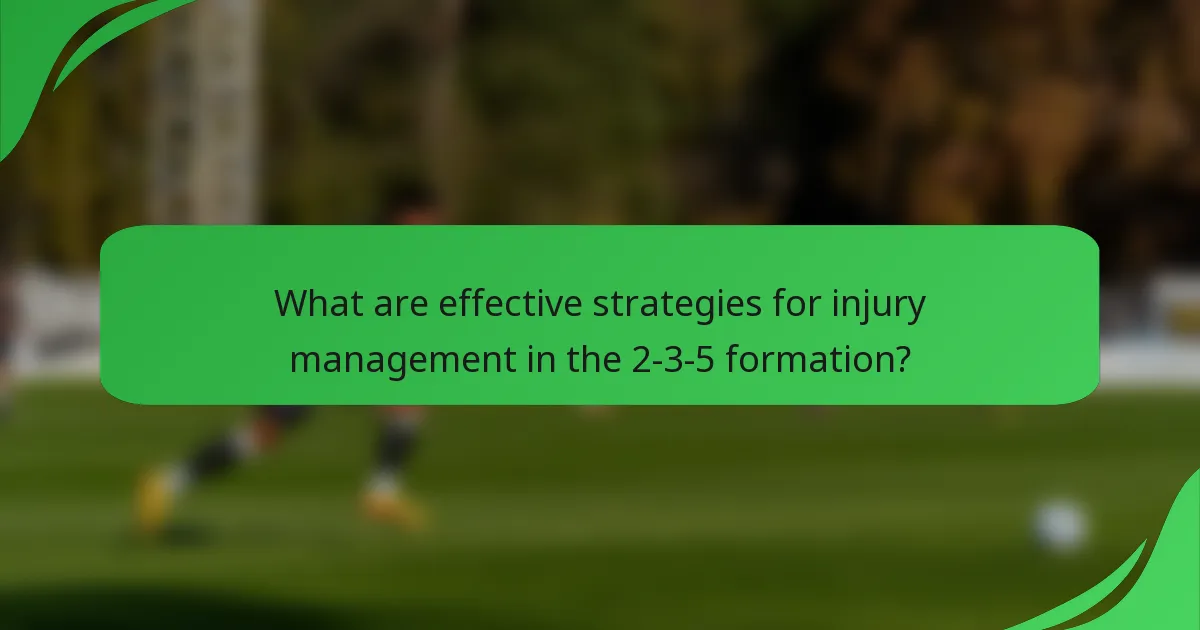 What are effective strategies for injury management in the 2-3-5 formation?